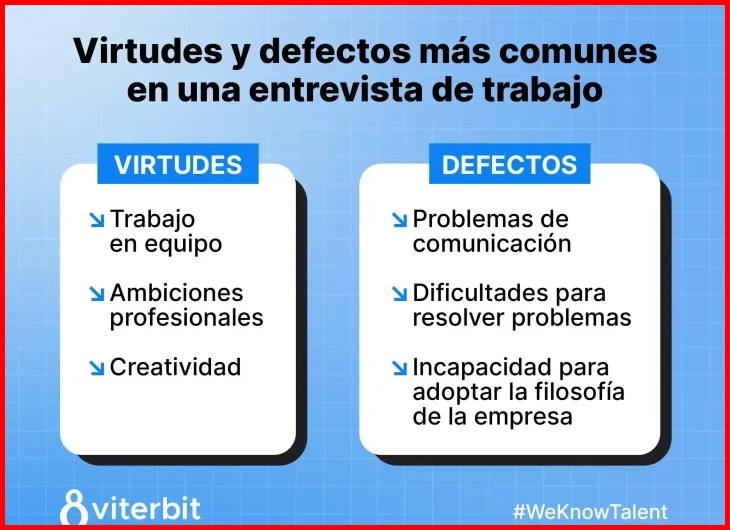 Virtudes y defectos más comunes en una entrevista de trabajo

VIRTUDES

↘ Trabajo en equipo

↘ Ambiciones profesionales

↘ Creatividad

DEFECTOS

↘ Problemas de comunicación

↘ Dificultades para resolver problemas

↘ Incapacidad para adoptar la filosofía de la empresa

viterbit

#WeKnowTalent